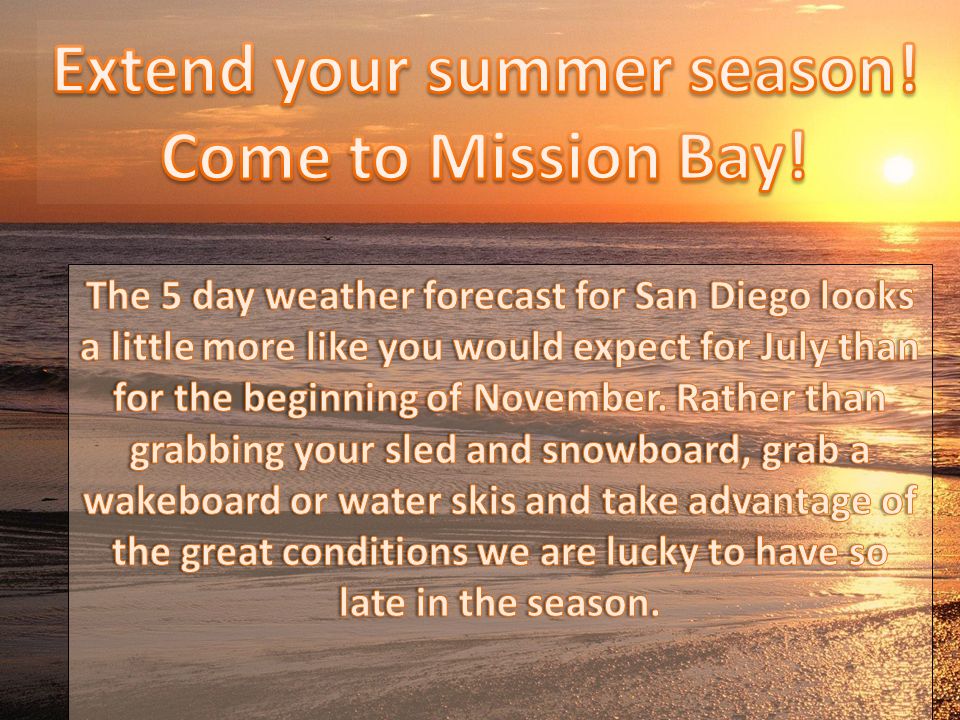 Extend your summer season! Come to Mission Bay!

The 5 day weather forecast for San Diego looks a little more like you would expect for July than for the beginning of November. Rather than grabbing your sled and snowboard, grab a wakeboard or water skis and take advantage of the great conditions we are lucky to have so late in the season.